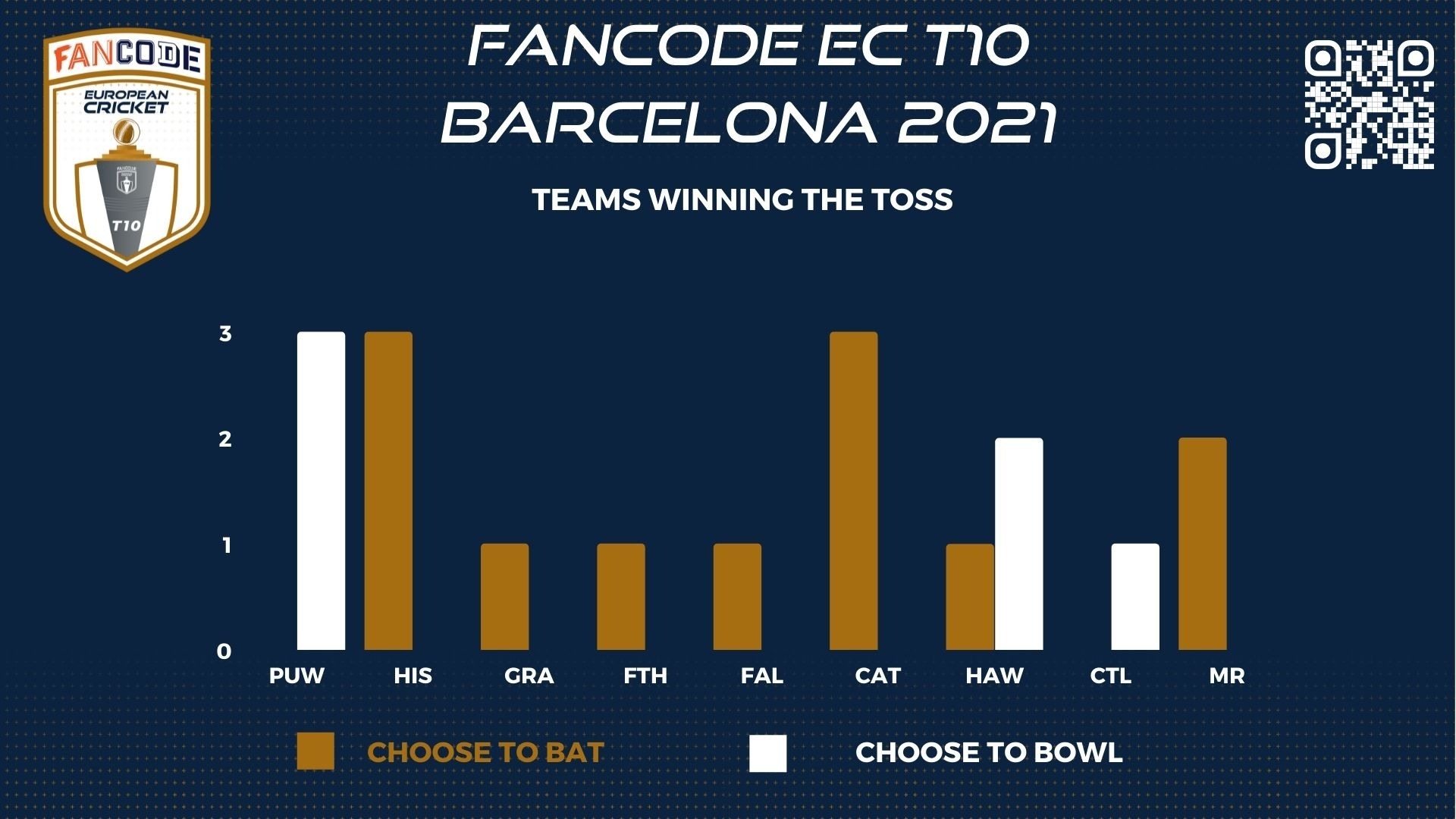 FANCODE
EUROPEAN CRICKET
T10

FANCODE EC T10 BARCELONA 2021

TEAMS WINNING THE TOSS

3
2
1
0

PUW HIS GRA FTH FAL CAT HAW CTL MR

CHOOSE TO BAT
CHOOSE TO BOWL